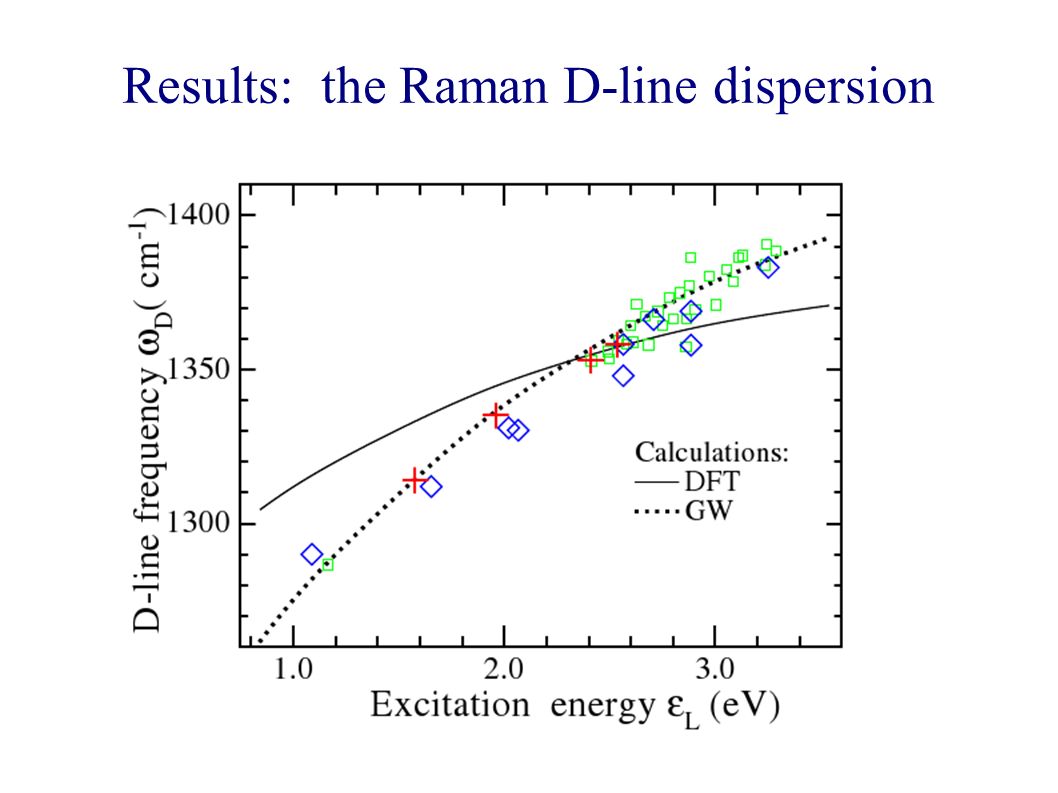 Results: the Raman D-line dispersion

D-line frequency $\omega_D$ ( cm$^{-1}$)

1400

1350

1300

Calculations:
DFT
GW

1.0
2.0
3.0

Excitation energy $\varepsilon_L$ (eV)